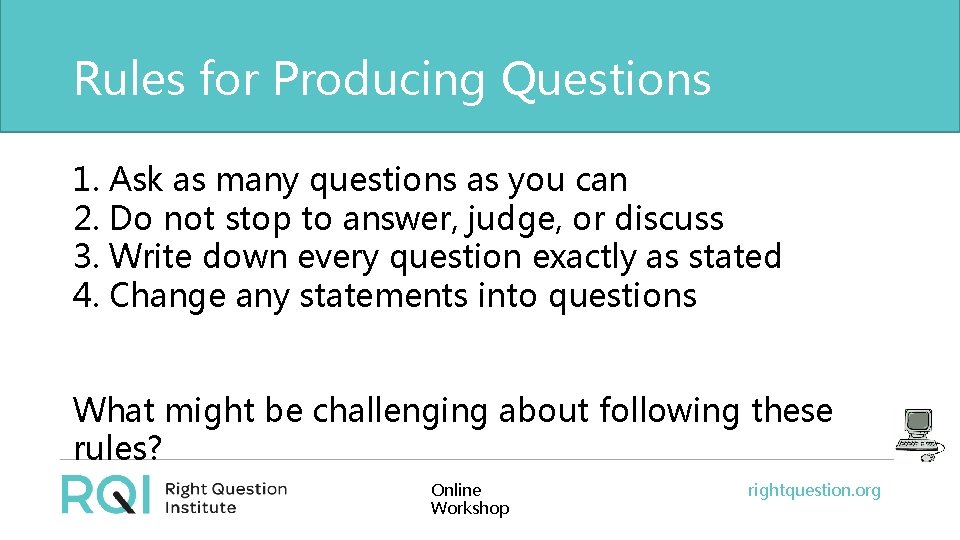 Rules for Producing Questions

1. Ask as many questions as you can
2. Do not stop to answer, judge, or discuss
3. Write down every question exactly as stated
4. Change any statements into questions

What might be challenging about following these rules?

RQI Right Question Institute

Online Workshop

rightquestion.org